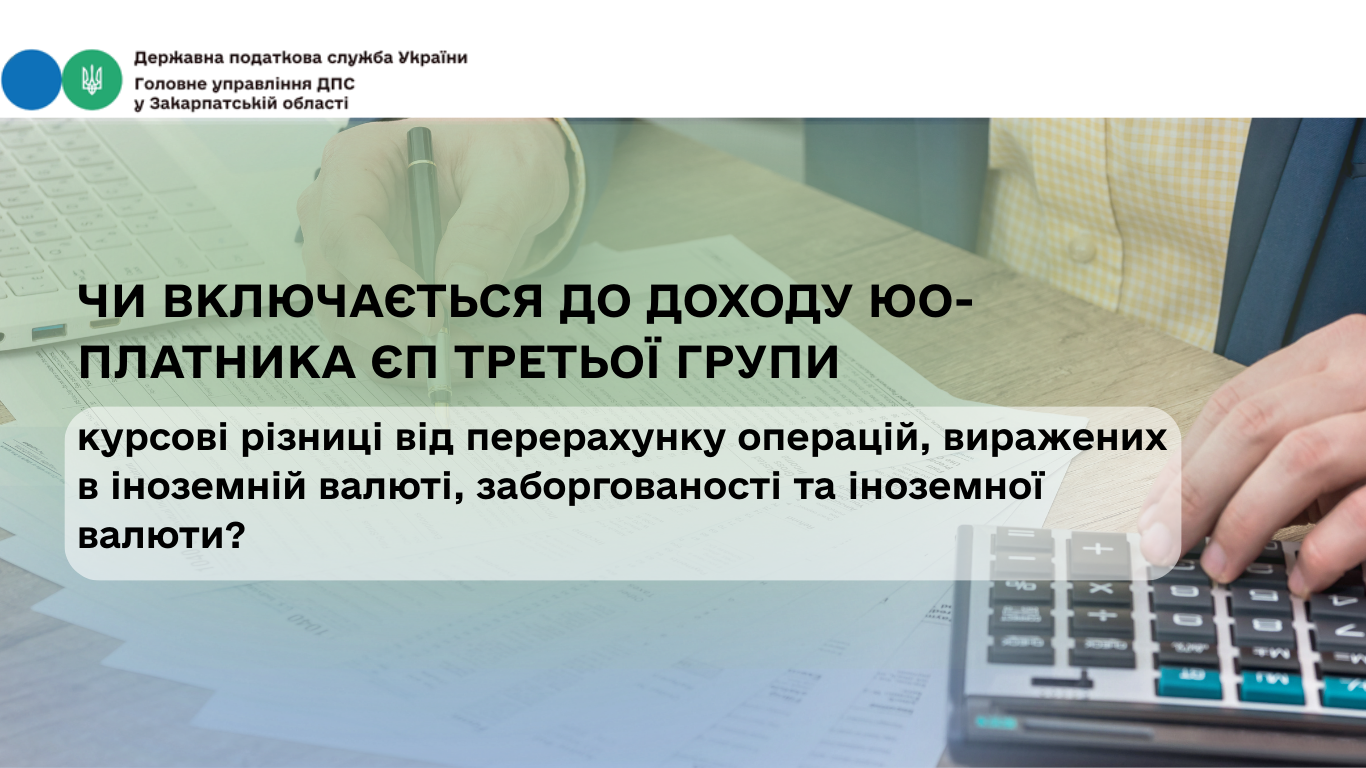 Державна податкова служба України
Головне управління ДПС
у Закарпатській області

ЧИ ВКЛЮЧАЄТЬСЯ ДО ДОХОДУ ЮО-ПЛАТНИКА ЄП ТРЕТЬОЇ ГРУПИ

курсові різниці від перерахунку операцій, виражених в іноземній валюті, заборгованості та іноземної валюти?